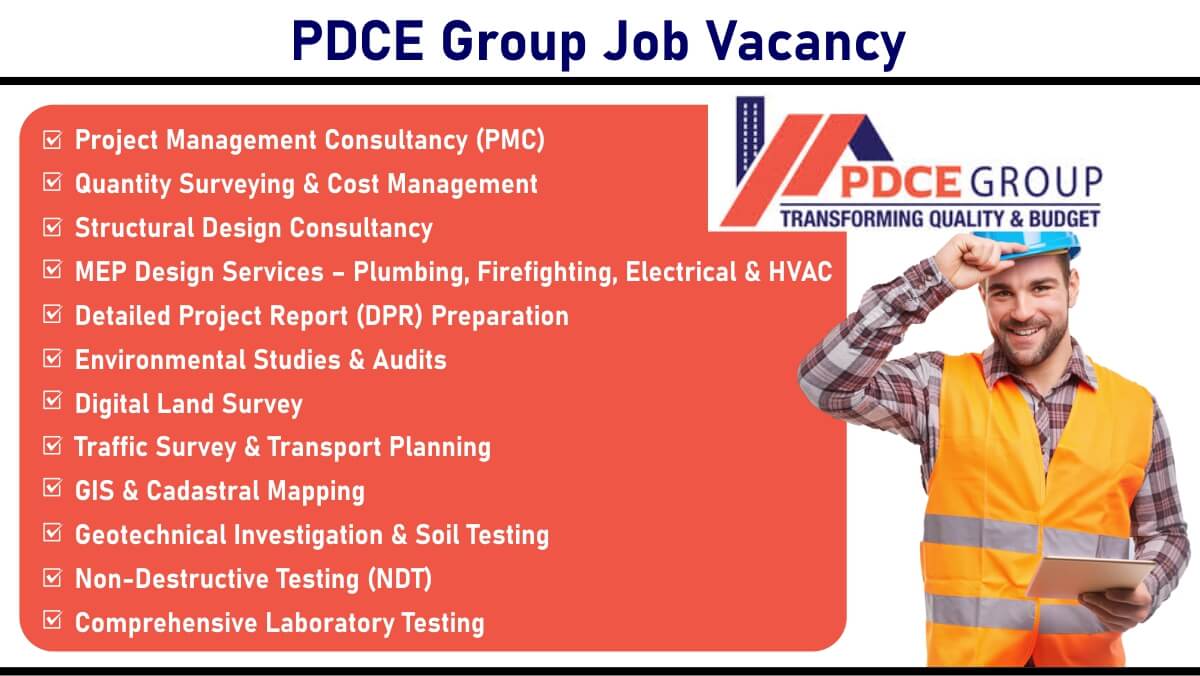 PDCE Group Job Vacancy

☑ Project Management Consultancy (PMC)
☑ Quantity Surveying & Cost Management
☑ Structural Design Consultancy
☑ MEP Design Services – Plumbing, Firefighting, Electrical & HVAC
☑ Detailed Project Report (DPR) Preparation
☑ Environmental Studies & Audits
☑ Digital Land Survey
☑ Traffic Survey & Transport Planning
☑ GIS & Cadastral Mapping
☑ Geotechnical Investigation & Soil Testing
☑ Non-Destructive Testing (NDT)
☑ Comprehensive Laboratory Testing

PDCE GROUP
TRANSFORMING QUALITY & BUDGET